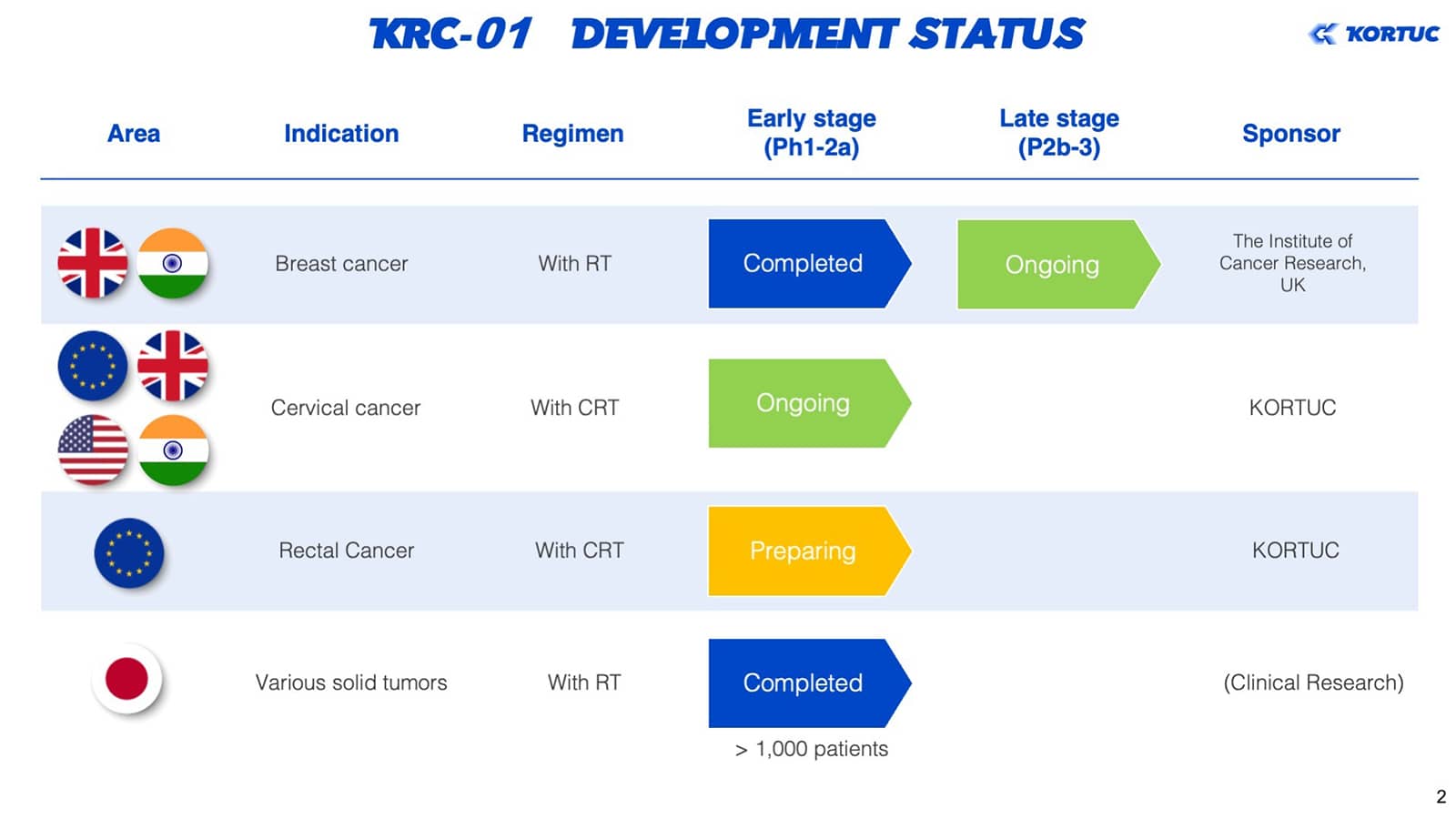 KRC-01 DEVELOPMENT STATUS

KORTUC

| Area | Indication | Regimen | Early stage (Ph1-2a) | Late stage (P2b-3) | Sponsor |
|---|---|---|---|---|---|
| | Breast cancer | With RT | Completed | Ongoing | The Institute of Cancer Research, UK |
| | Cervical cancer | With CRT | Ongoing | | KORTUC |
| | Rectal Cancer | With CRT | Preparing | | KORTUC |
| | Various solid tumors | With RT | Completed > 1,000 patients | | (Clinical Research) |

2